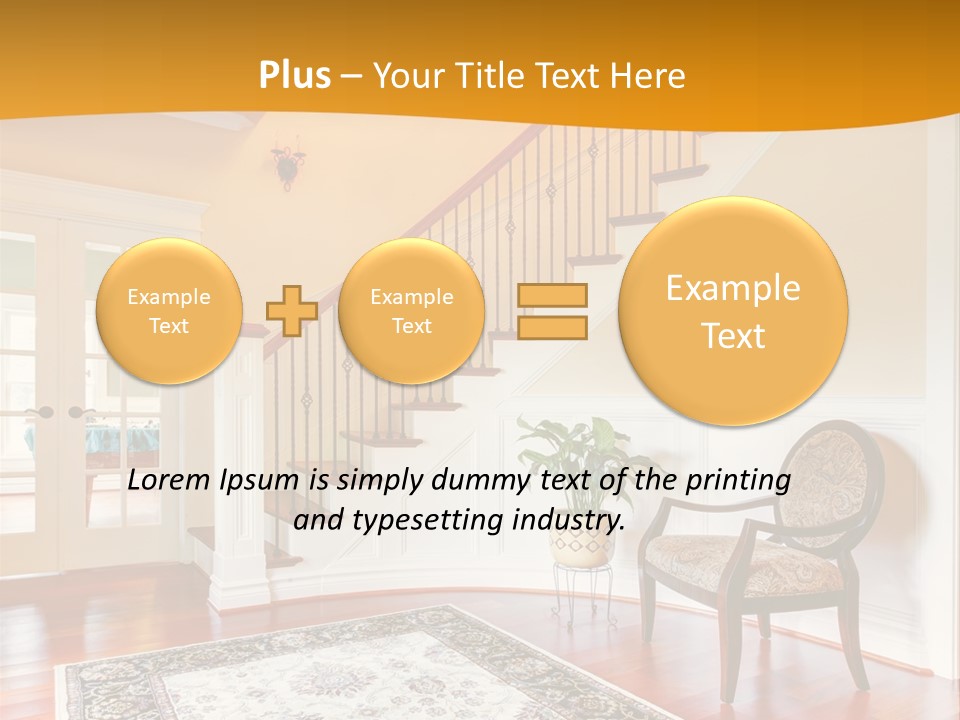 Plus – Your Title Text Here

Example Text

Example Text

Example Text

Lorem Ipsum is simply dummy text of the printing and typesetting industry.